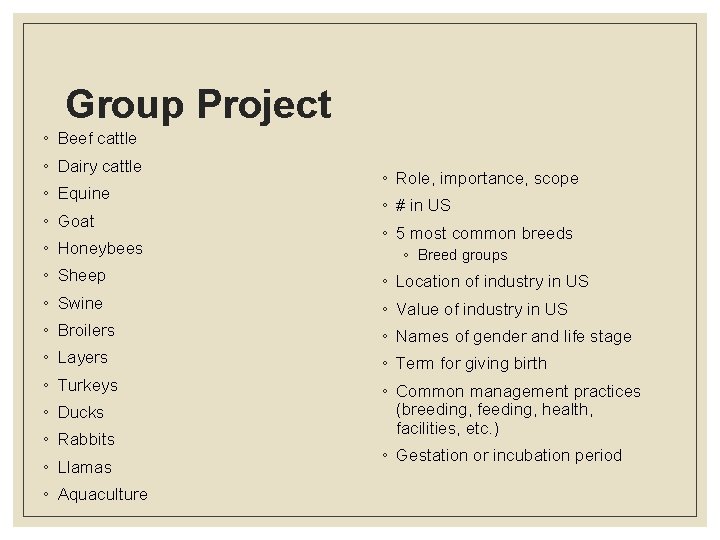 Group Project

◦ Beef cattle
◦ Dairy cattle
◦ Equine
◦ Goat
◦ Honeybees
◦ Sheep
◦ Swine
◦ Broilers
◦ Layers
◦ Turkeys
◦ Ducks
◦ Rabbits
◦ Llamas
◦ Aquaculture

◦ Role, importance, scope
◦ # in US
◦ 5 most common breeds
  ◦ Breed groups
◦ Location of industry in US
◦ Value of industry in US
◦ Names of gender and life stage
◦ Term for giving birth
◦ Common management practices (breeding, feeding, health, facilities, etc.)
◦ Gestation or incubation period